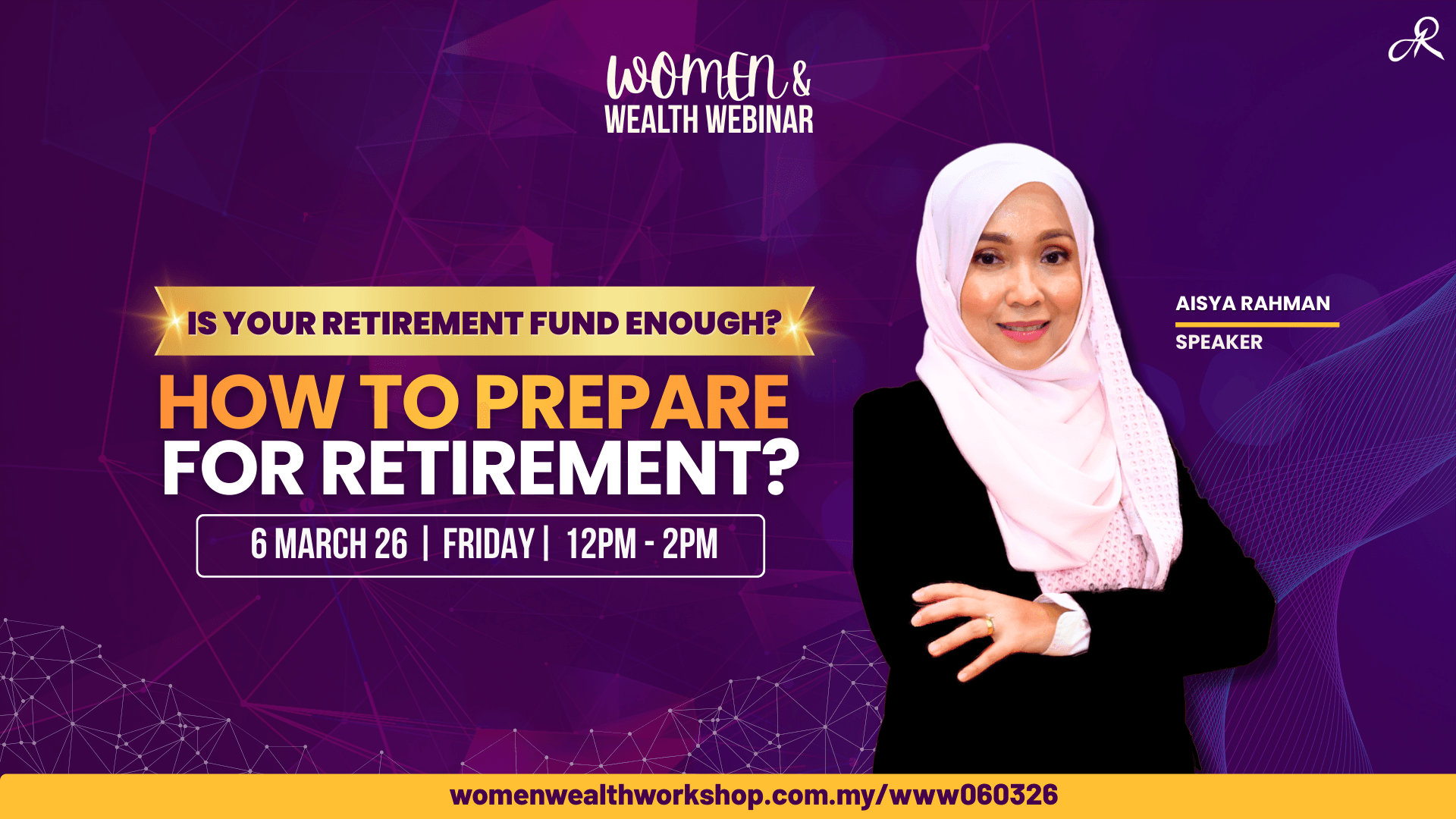 AR

WOMEN &
WEALTH WEBINAR

IS YOUR RETIREMENT FUND ENOUGH?

HOW TO PREPARE FOR RETIREMENT?

6 MARCH 26 | FRIDAY | 12PM - 2PM

AISYA RAHMAN
SPEAKER

womenwealthworkshop.com.my/www060326